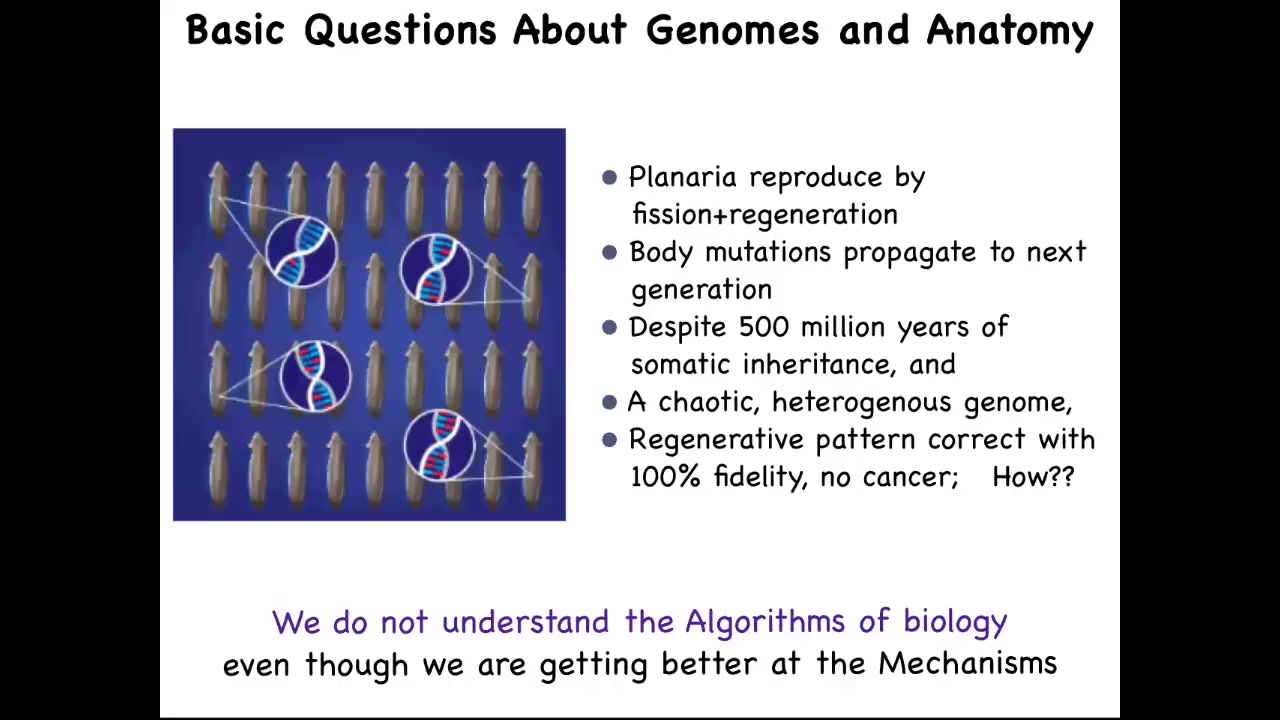 Basic Questions About Genomes and Anatomy

- Planaria reproduce by fission+regeneration
- Body mutations propagate to next generation
- Despite 500 million years of somatic inheritance, and
- A chaotic, heterogenous genome,
- Regenerative pattern correct with 100% fidelity, no cancer; How??

We do not understand the Algorithms of biology
even though we are getting better at the Mechanisms